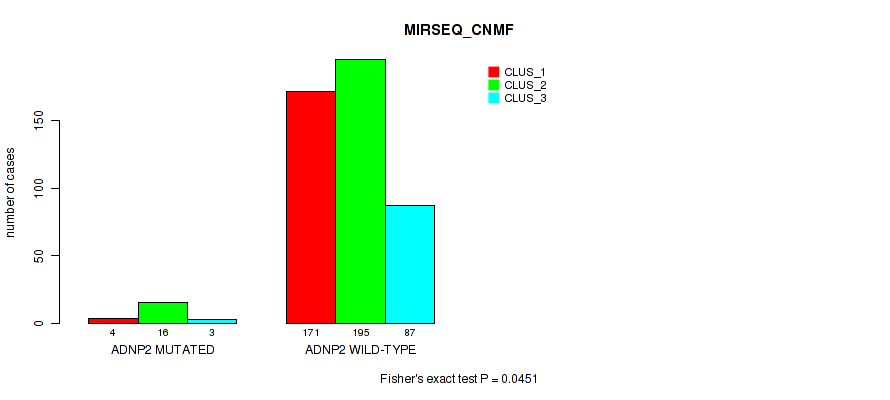 MIRSEQ_CNMF

CLUS_1
CLUS_2
CLUS_3

number of cases

0
50
100
150

4
16
3
ADNP2 MUTATED

171
195
87
ADNP2 WILD-TYPE

Fisher's exact test P = 0.0451